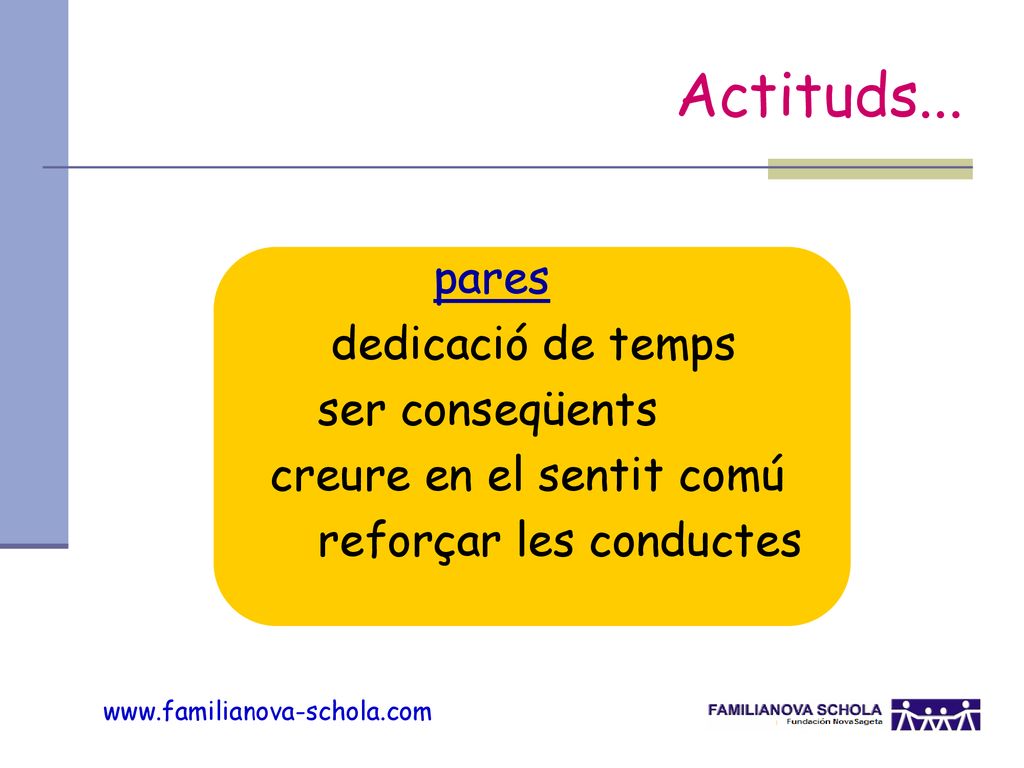 Actituds...

pares
dedicació de temps
ser conseqüents
creure en el sentit comú
reforçar les conductes

www.familianova-schola.com

FAMILIANOVA SCHOLA
Fundación NovaSageta